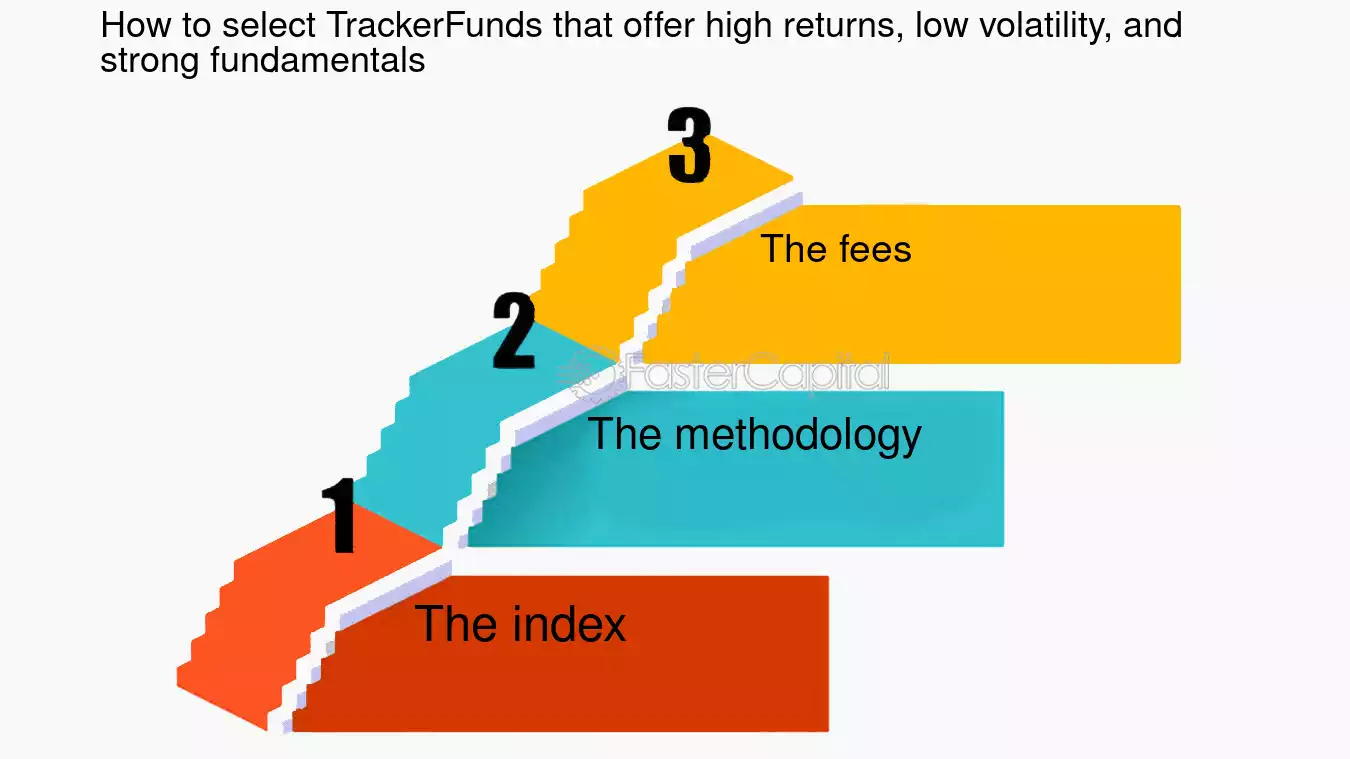 How to select TrackerFunds that offer high returns, low volatility, and strong fundamentals

3

The fees

2

FasterCapital

The methodology

1

The index